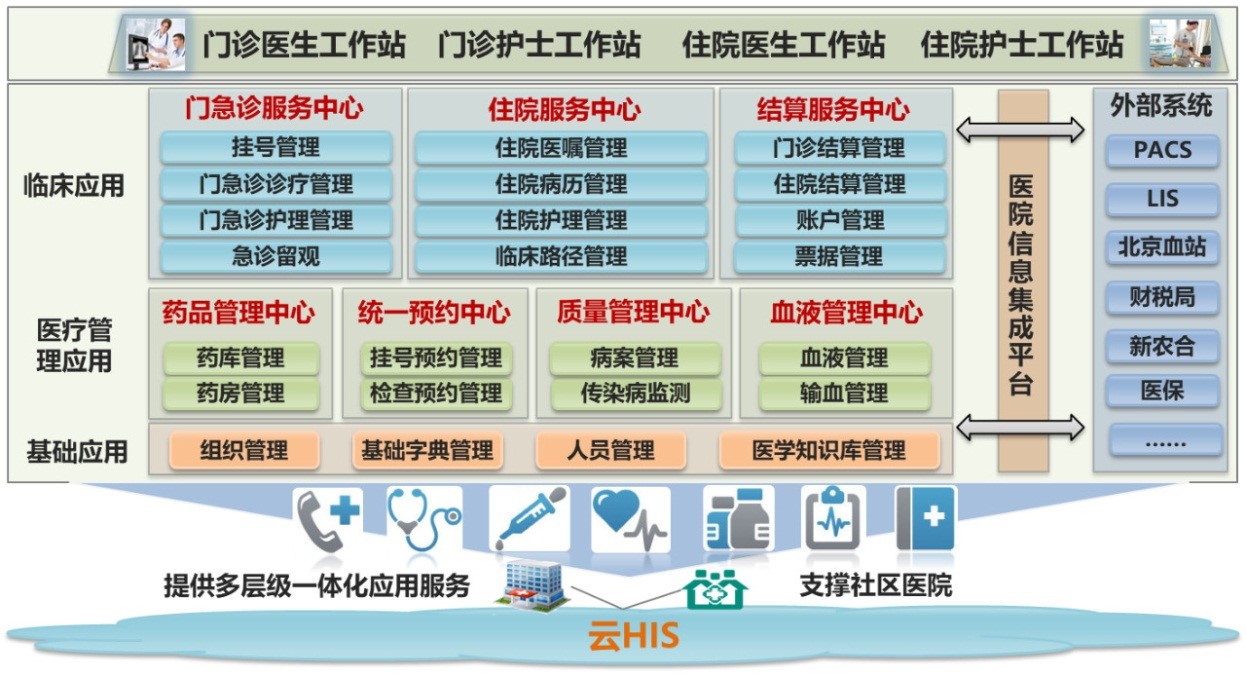 门诊医生工作站 门诊护士工作站 住院医生工作站 住院护士工作站

临床应用

门急诊服务中心
挂号管理
门急诊诊疗管理
门急诊护理管理
急诊留观

住院服务中心
住院医嘱管理
住院病历管理
住院护理管理
临床路径管理

结算服务中心
门诊结算管理
住院结算管理
账户管理
票据管理

医疗管理应用

药品管理中心
药库管理
药房管理

统一预约中心
挂号预约管理
检查预约管理

质量管理中心
病案管理
传染病监测

血液管理中心
血液管理
输血管理

基础应用
组织管理
基础字典管理
人员管理
医学知识库管理

医院信息集成平台

外部系统
PACS
LIS
北京血站
财税局
新农合
医保
......

提供多层级一体化应用服务
支撑社区医院
云HIS